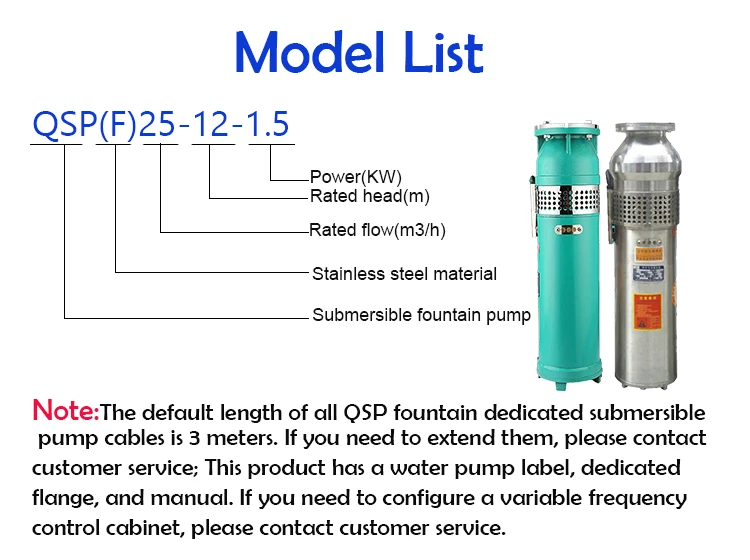 Model List

QSP(F)25-12-1.5

Power(KW)
Rated head(m)
Rated flow(m3/h)
Stainless steel material
Submersible fountain pump

Note:The default length of all QSP fountain dedicated submersible pump cables is 3 meters. If you need to extend them, please contact customer service; This product has a water pump label, dedicated flange, and manual. If you need to configure a variable frequency control cabinet, please contact customer service.